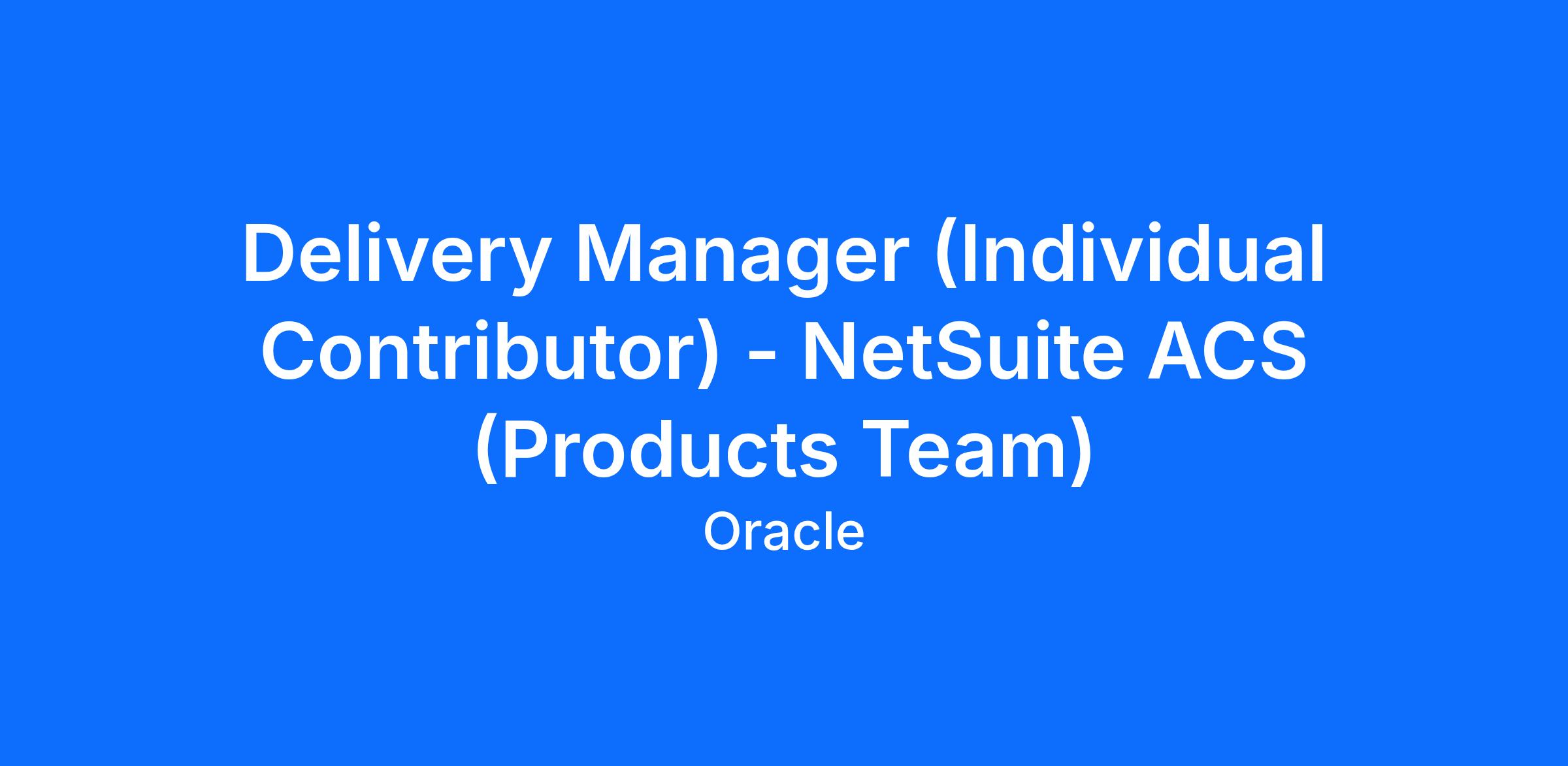 Delivery Manager (Individual Contributor) - NetSuite ACS (Products Team)

Oracle